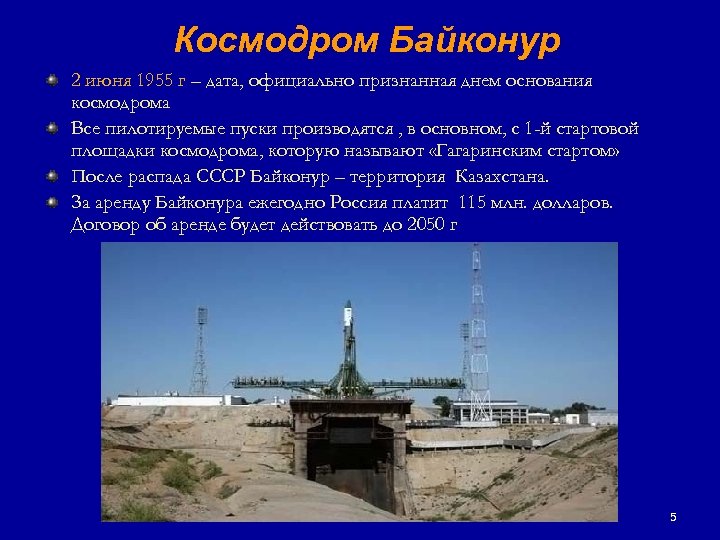 Космодром Байконур

2 июня 1955 г – дата, официально признанная днем основания космодрома

Все пилотируемые пуски производятся , в основном, с 1-й стартовой площадки космодрома, которую называют «Гагаринским стартом»

После распада СССР Байконур – территория Казахстана.

За аренду Байконура ежегодно Россия платит 115 млн. долларов. Договор об аренде будет действовать до 2050 г

5